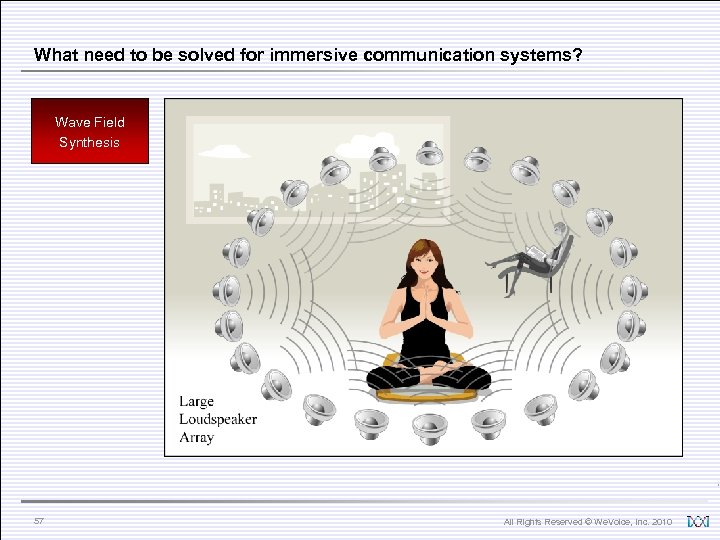 What need to be solved for immersive communication systems?

Wave Field Synthesis

Large Loudspeaker Array

57

All Rights Reserved © WeVoice, Inc. 2010